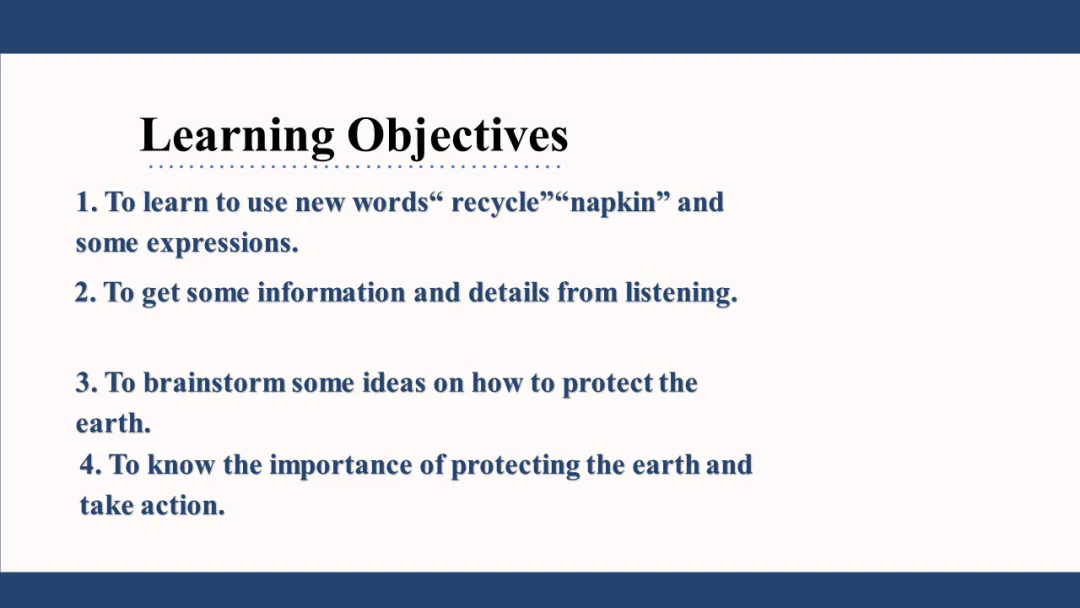 Learning Objectives

1. To learn to use new words“ recycle”“napkin” and some expressions.

2. To get some information and details from listening.

3. To brainstorm some ideas on how to protect the earth.

4. To know the importance of protecting the earth and take action.